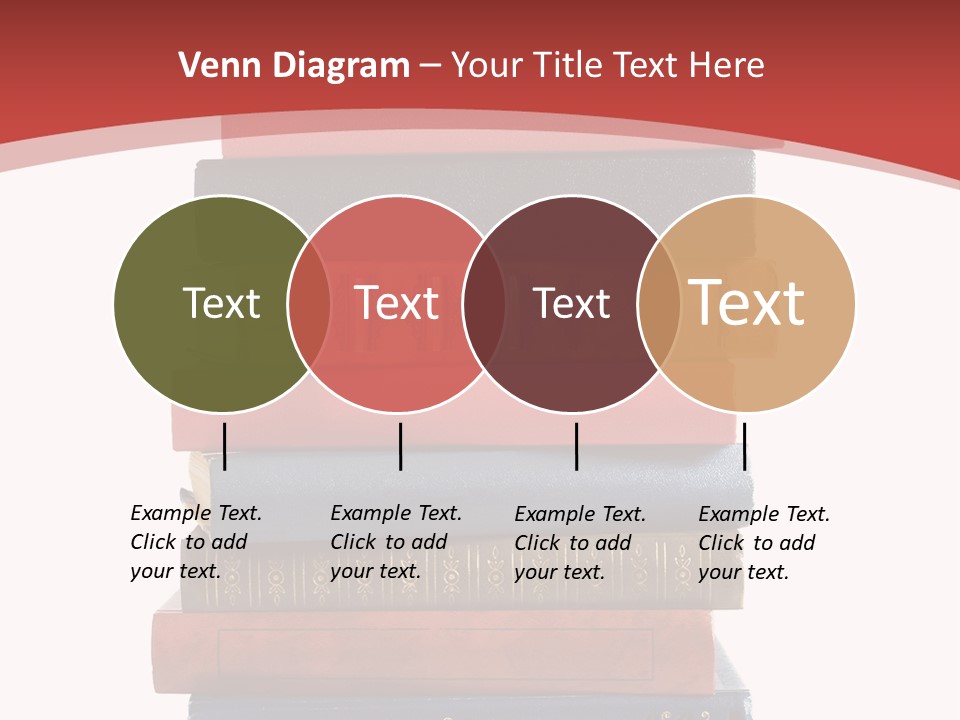 Venn Diagram – Your Title Text Here

Text

Text

Text

Text

Example Text. Click to add your text.

Example Text. Click to add your text.

Example Text. Click to add your text.

Example Text. Click to add your text.